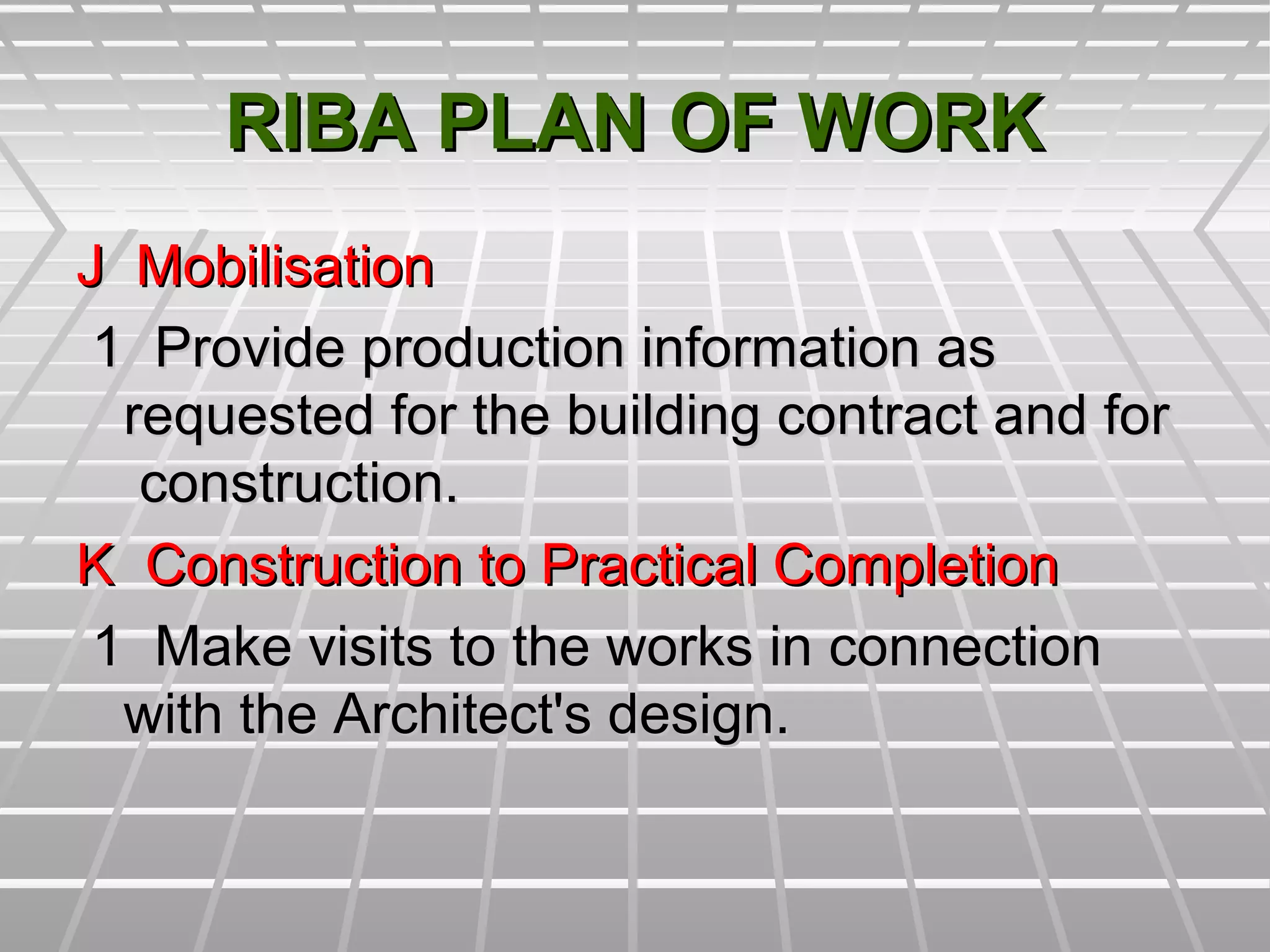 RIBA PLAN OF WORK

J Mobilisation

1 Provide production information as requested for the building contract and for construction.

K Construction to Practical Completion

1 Make visits to the works in connection with the Architect's design.